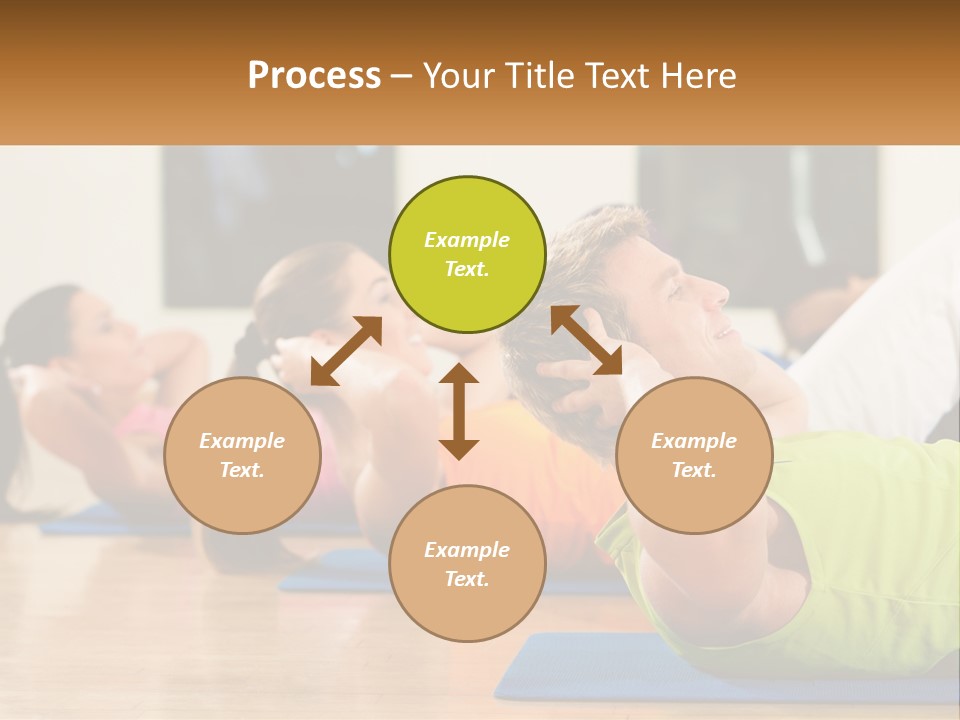 Process – Your Title Text Here

Example Text.

Example Text.

Example Text.

Example Text.